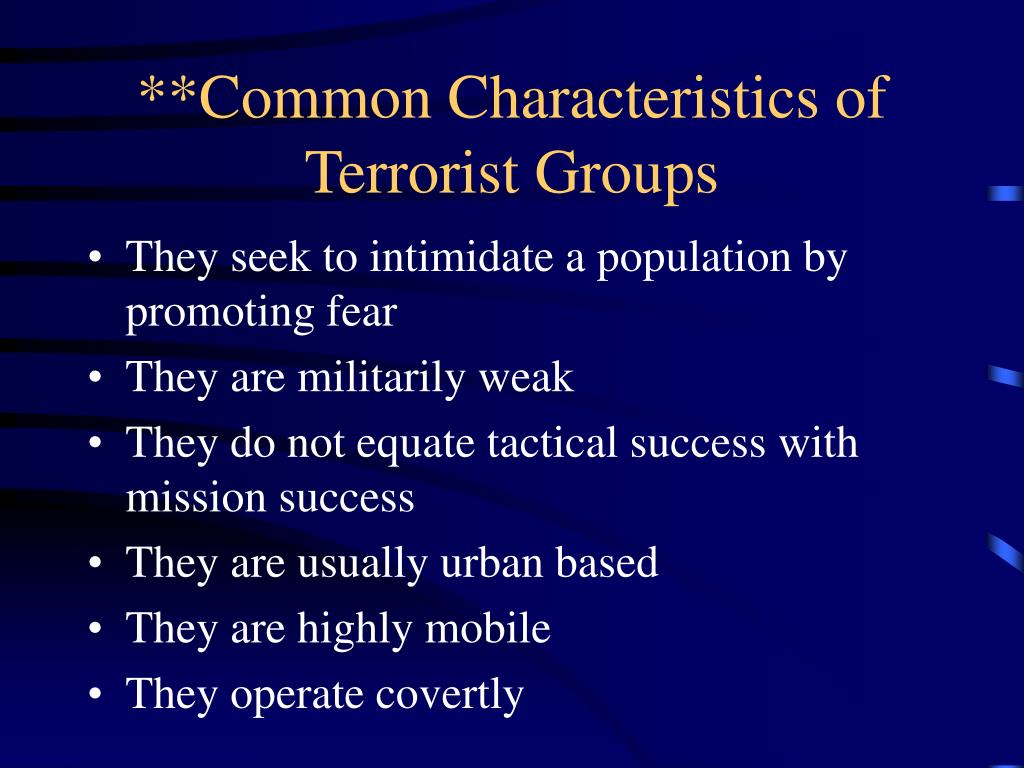 **Common Characteristics of Terrorist Groups

• They seek to intimidate a population by promoting fear
• They are militarily weak
• They do not equate tactical success with mission success
• They are usually urban based
• They are highly mobile
• They operate covertly